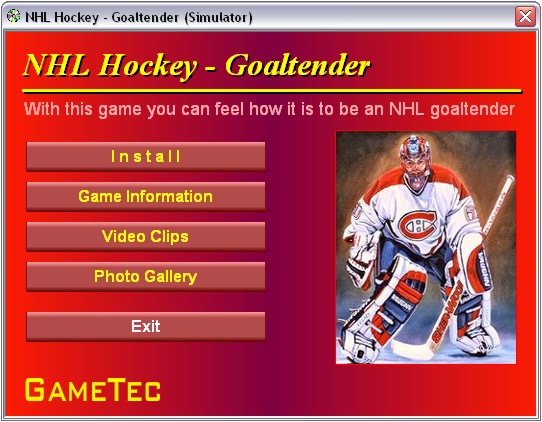 NHL Hockey - Goaltender (Simulator)

NHL Hockey - Goaltender

With this game you can feel how it is to be an NHL goaltender

Install

Game Information

Video Clips

Photo Gallery

Exit

GAMETEC